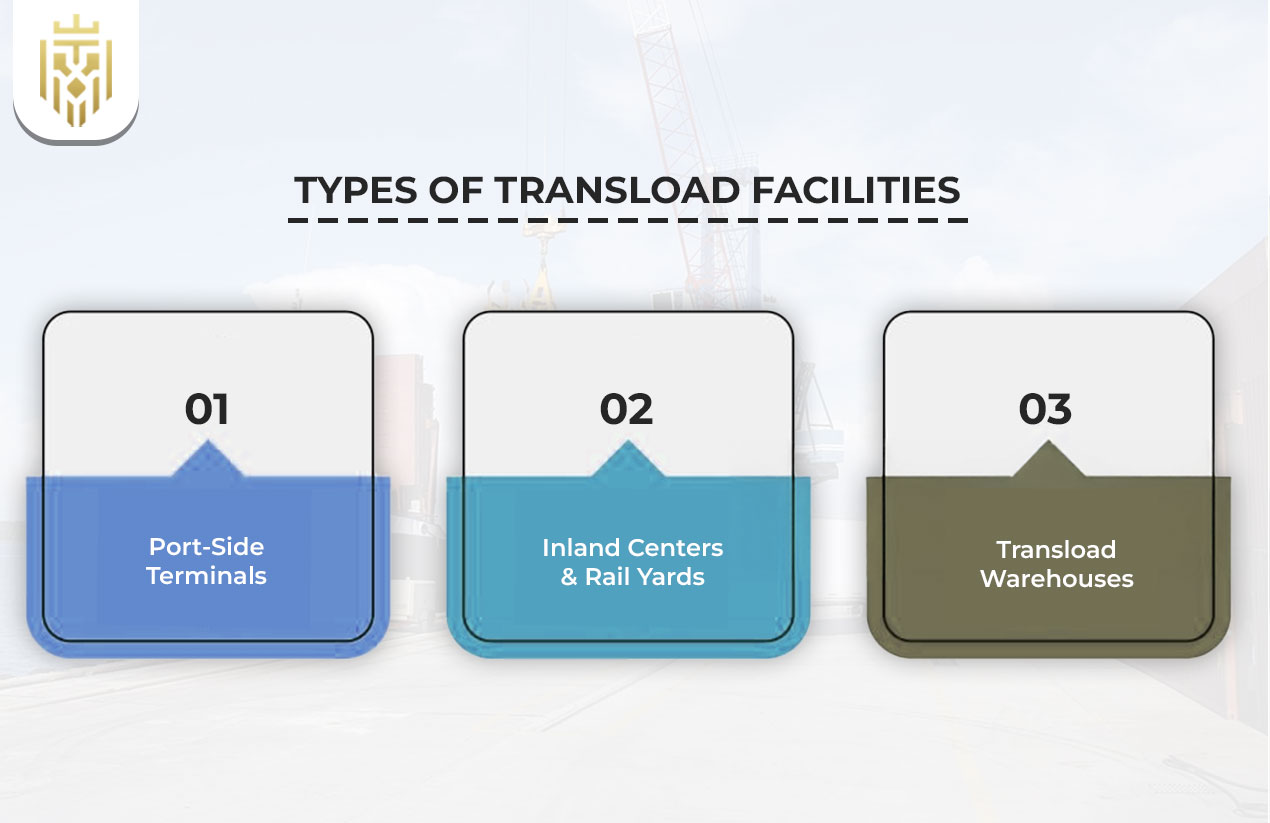 TYPES OF TRANSLOAD FACILITIES

01

Port-Side Terminals

02

Inland Centers & Rail Yards

03

Transload Warehouses